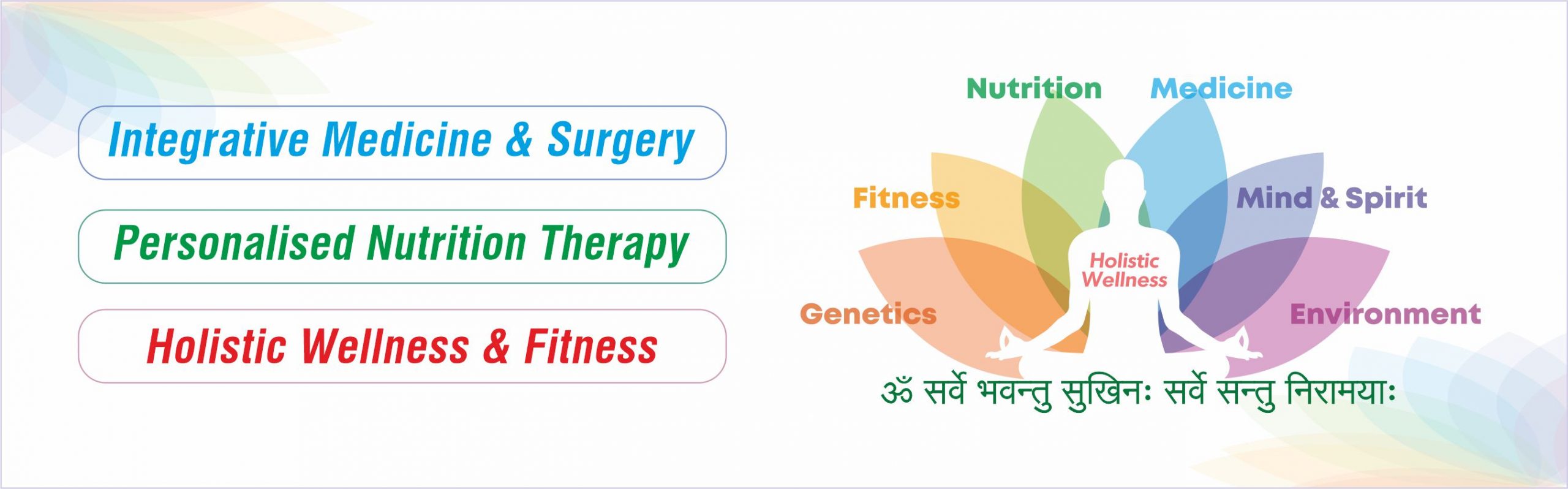 Integrative Medicine & Surgery

Personalised Nutrition Therapy

Holistic Wellness & Fitness

Nutrition

Medicine

Fitness

Mind & Spirit

Holistic Wellness

Genetics

Environment

ॐ सर्वे भवन्तु सुखिनः सर्वे सन्तु निरामयाः